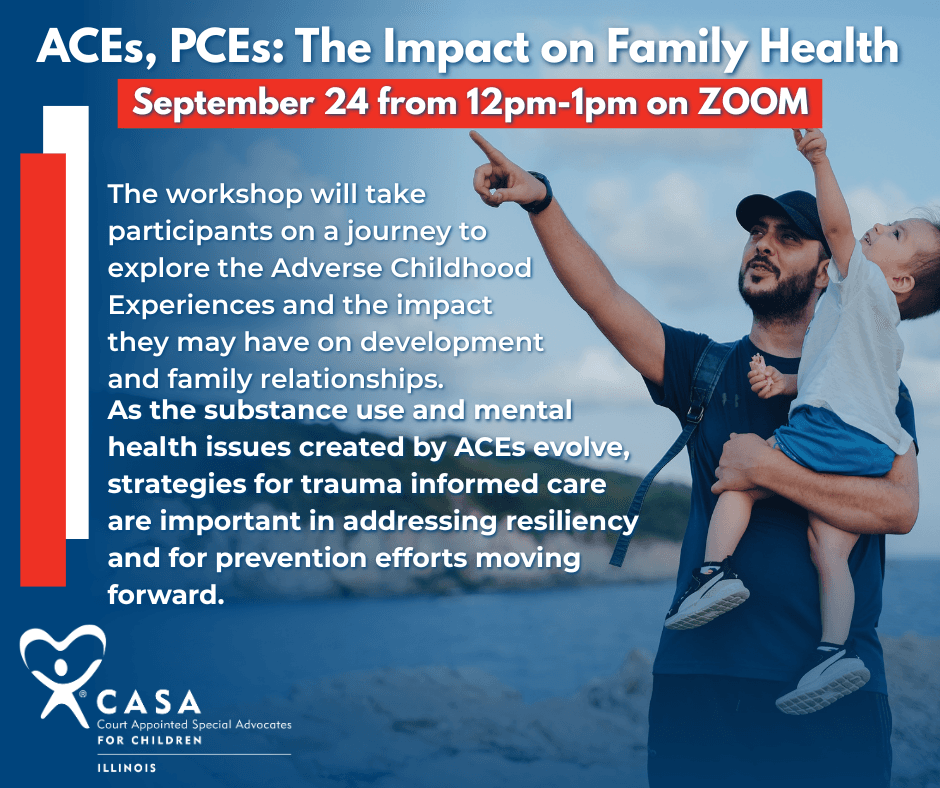 ACEs, PCEs: The Impact on Family Health

September 24 from 12pm-1pm on ZOOM

The workshop will take participants on a journey to explore the Adverse Childhood Experiences and the impact they may have on development and family relationships.

As the substance use and mental health issues created by ACEs evolve, strategies for trauma informed care are important in addressing resiliency and for prevention efforts moving forward.

CASA
Court Appointed Special Advocates
FOR CHILDREN
ILLINOIS